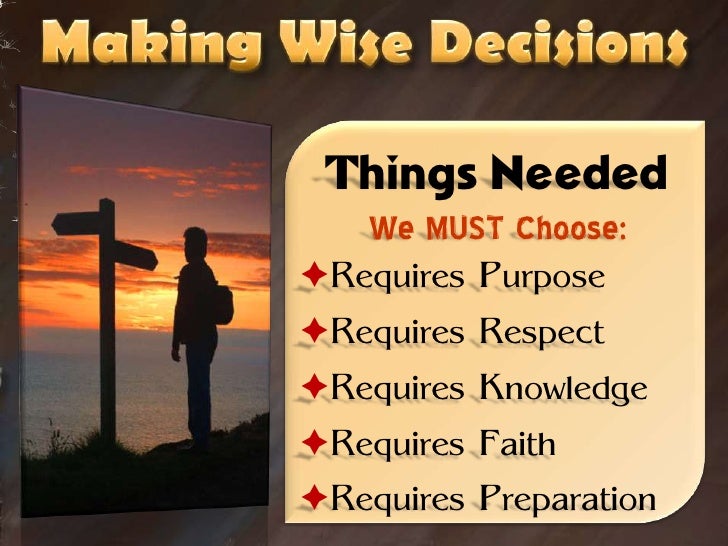 Making Wise Decisions

Things Needed

We MUST Choose:

✦Requires Purpose

✦Requires Respect

✦Requires Knowledge

✦Requires Faith

✦Requires Preparation